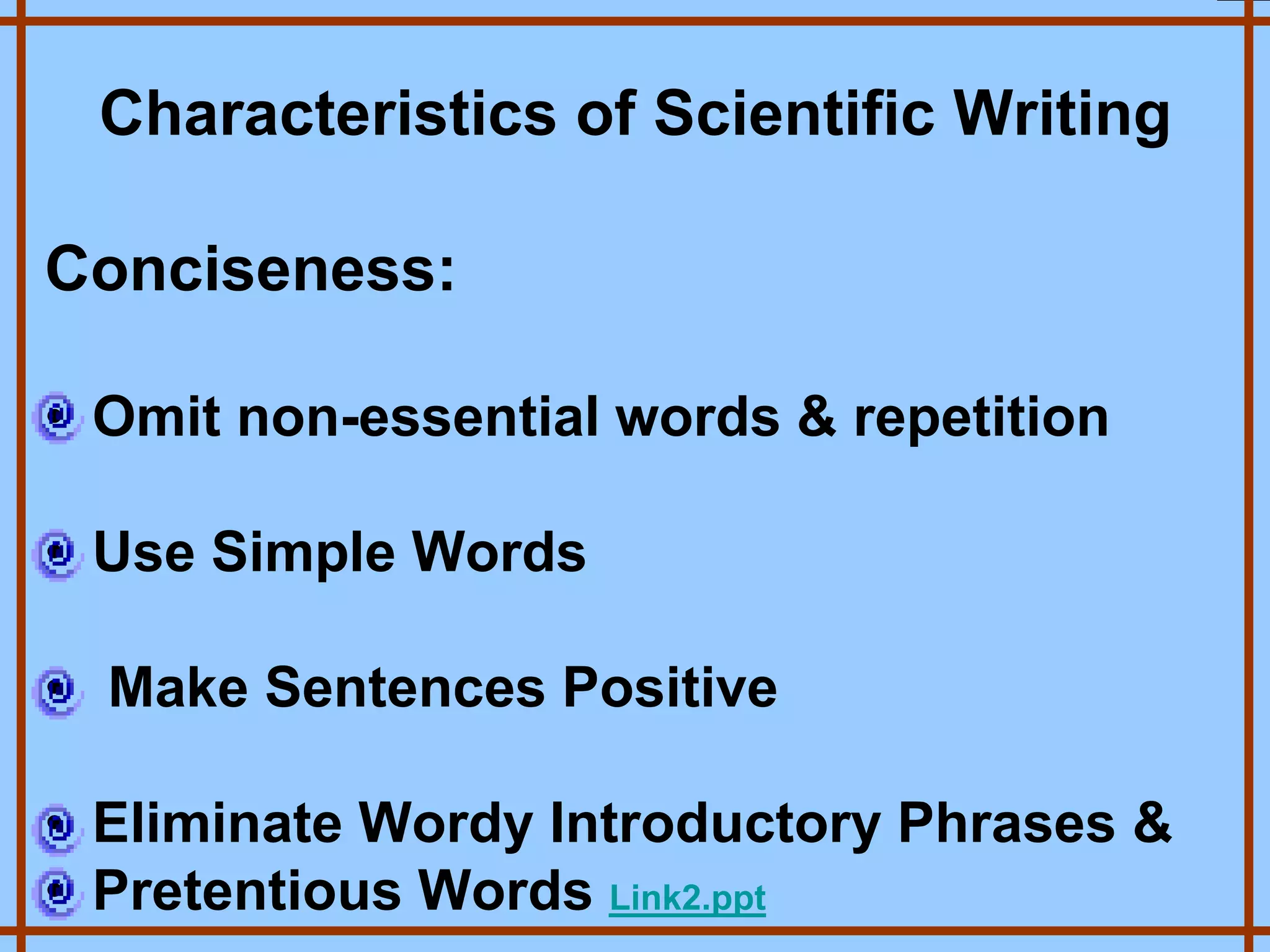 Characteristics of Scientific Writing

Conciseness:

Omit non-essential words & repetition

Use Simple Words

Make Sentences Positive

Eliminate Wordy Introductory Phrases &

Pretentious Words Link2.ppt